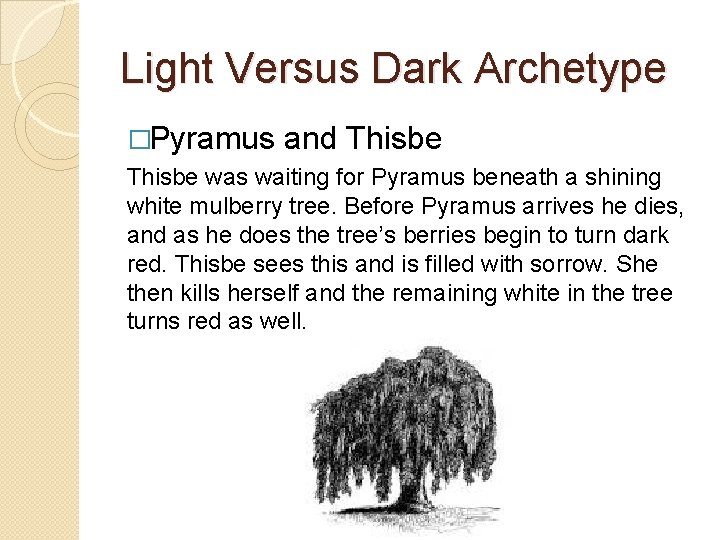 Light Versus Dark Archetype

□Pyramus and Thisbe

Thisbe was waiting for Pyramus beneath a shining white mulberry tree. Before Pyramus arrives he dies, and as he does the tree's berries begin to turn dark red. Thisbe sees this and is filled with sorrow. She then kills herself and the remaining white in the tree turns red as well.